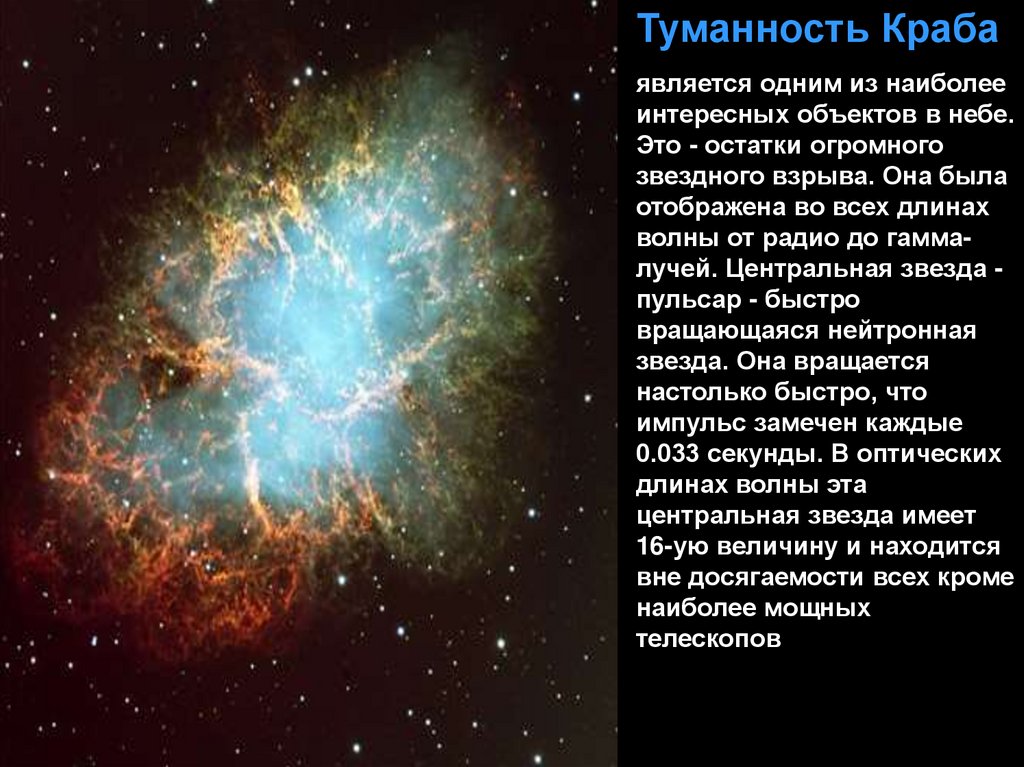 Туманность Краба

является одним из наиболее интересных объектов в небе. Это - остатки огромного звездного взрыва. Она была отображена во всех длинах волны от радио до гамма-лучей. Центральная звезда - пульсар - быстро вращающаяся нейтронная звезда. Она вращается настолько быстро, что импульс замечен каждые 0.033 секунды. В оптических длинах волны эта центральная звезда имеет 16-ую величину и находится вне досягаемости всех кроме наиболее мощных телескопов